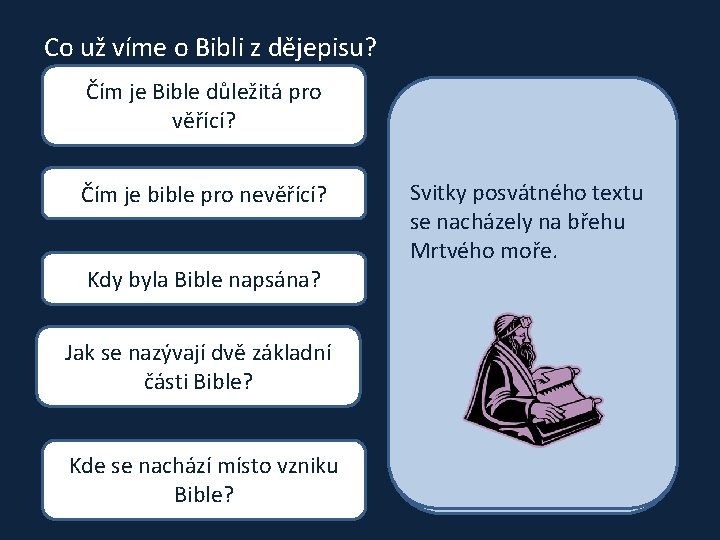 Co už víme o Bibli z dějepisu?

Čím je Bible důležitá pro věřící?

Čím je bible pro nevěřící?

Kdy byla Bible napsána?

Jak se nazývají dvě základní části Bible?

Kde se nachází místo vzniku Bible?

Svitky posvátného textu se nacházely na břehu Mrtvého moře.